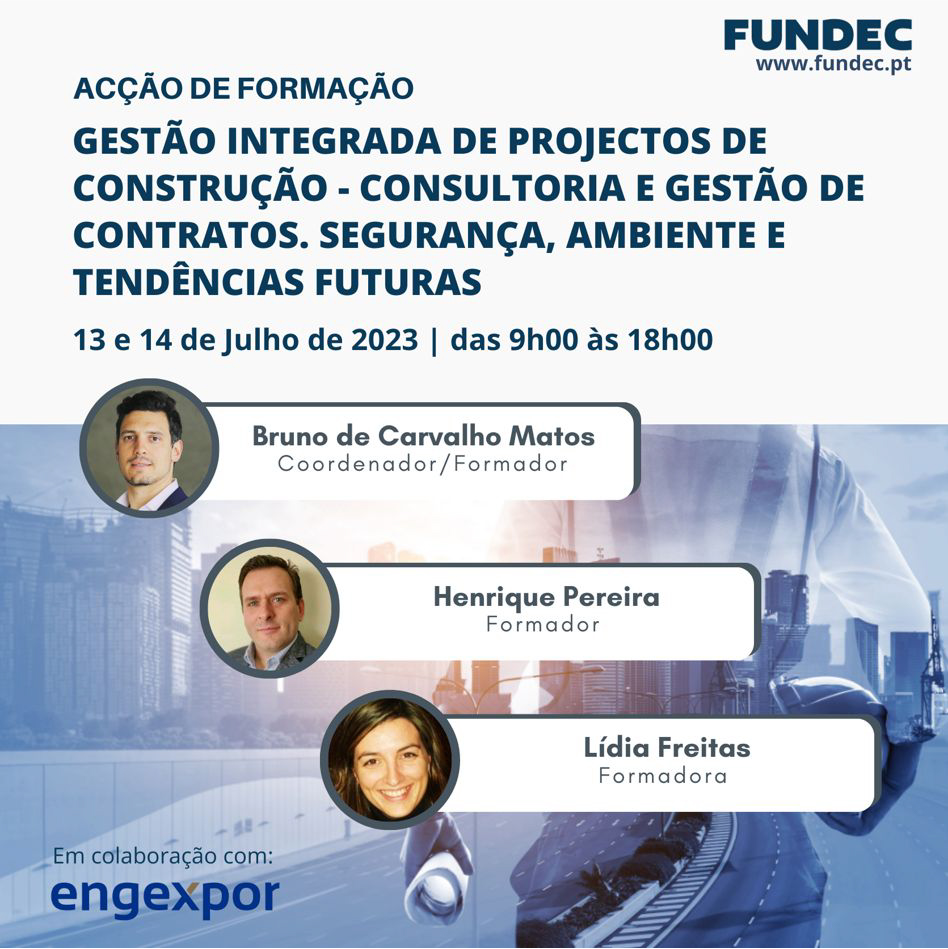 FUNDEC
www.fundec.pt

ACÇÃO DE FORMAÇÃO

GESTÃO INTEGRADA DE PROJECTOS DE CONSTRUÇÃO - CONSULTORIA E GESTÃO DE CONTRATOS. SEGURANÇA, AMBIENTE E TENDÊNCIAS FUTURAS

13 e 14 de Julho de 2023 | das 9h00 às 18h00

Bruno de Carvalho Matos
Coordenador/Formador

Henrique Pereira
Formador

Lídia Freitas
Formadora

Em colaboração com:
engexpor